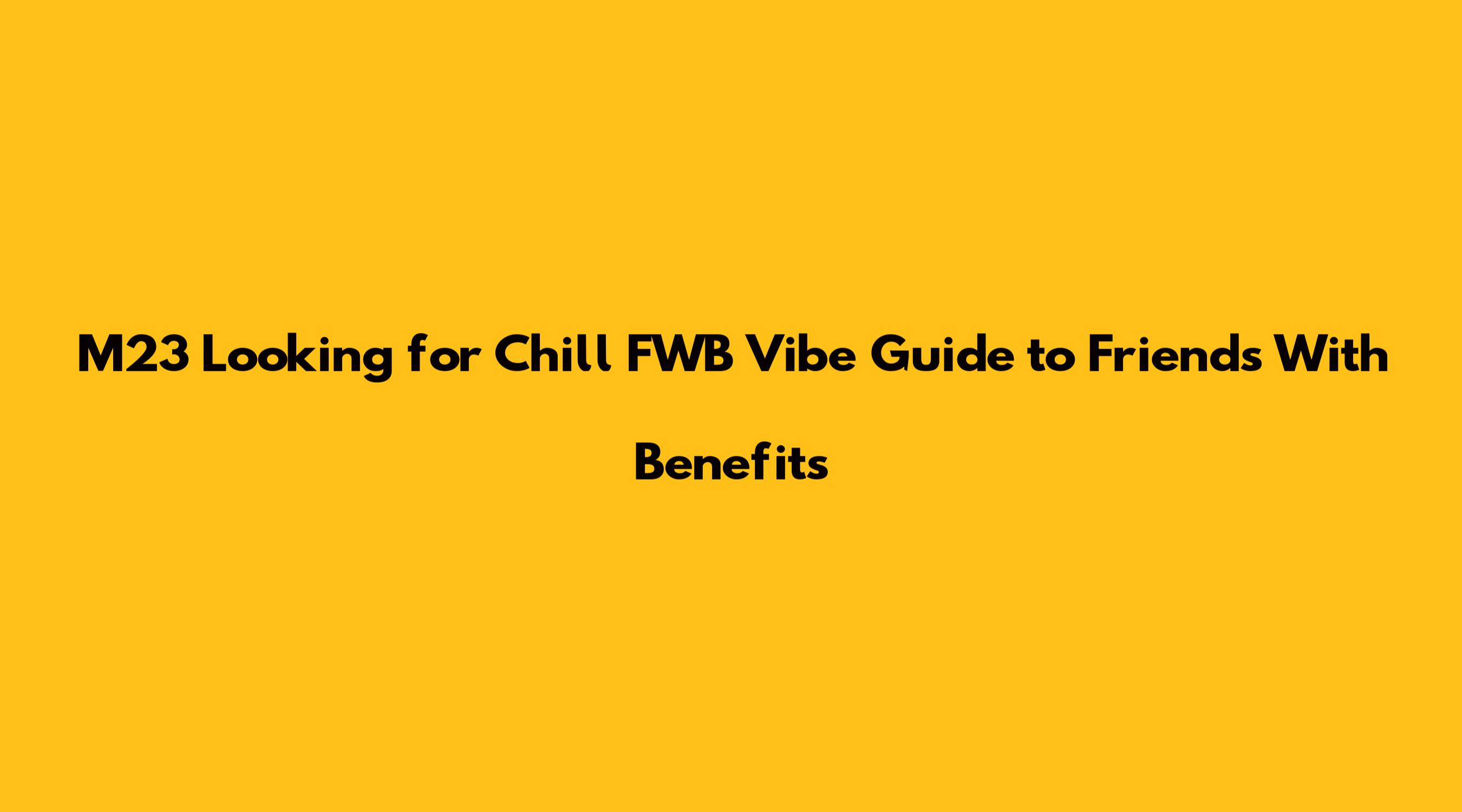 M23 Looking for Chill FWB Vibe Guide to Friends With Benefits